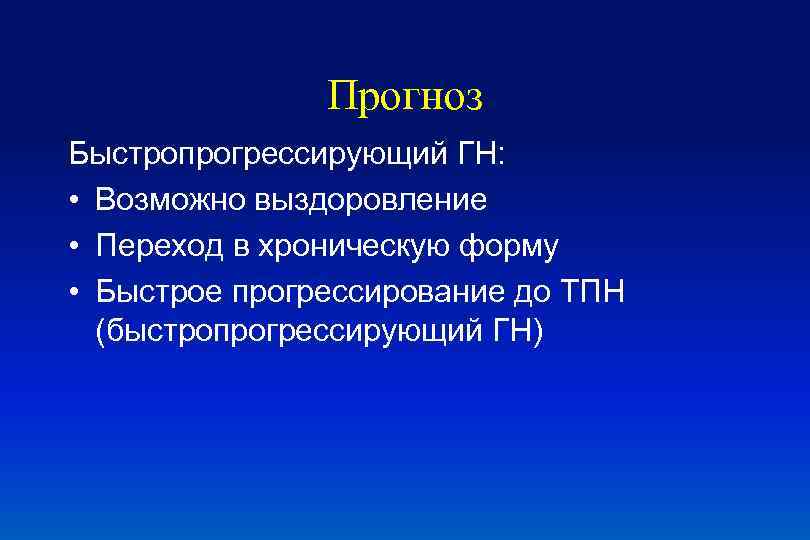 Прогноз

Быстропрогрессирующий ГН:

• Возможно выздоровление
• Переход в хроническую форму
• Быстрое прогрессирование до ТПН (быстропрогрессирующий ГН)